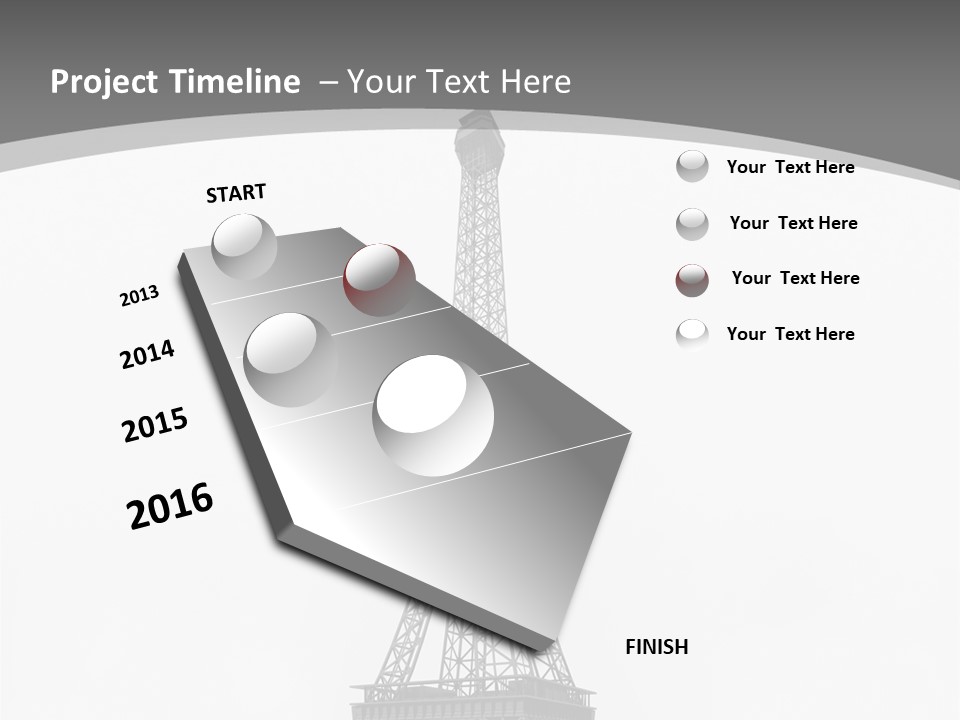 Project Timeline – Your Text Here

START

2013

2014

2015

2016

FINISH

Your Text Here

Your Text Here

Your Text Here

Your Text Here